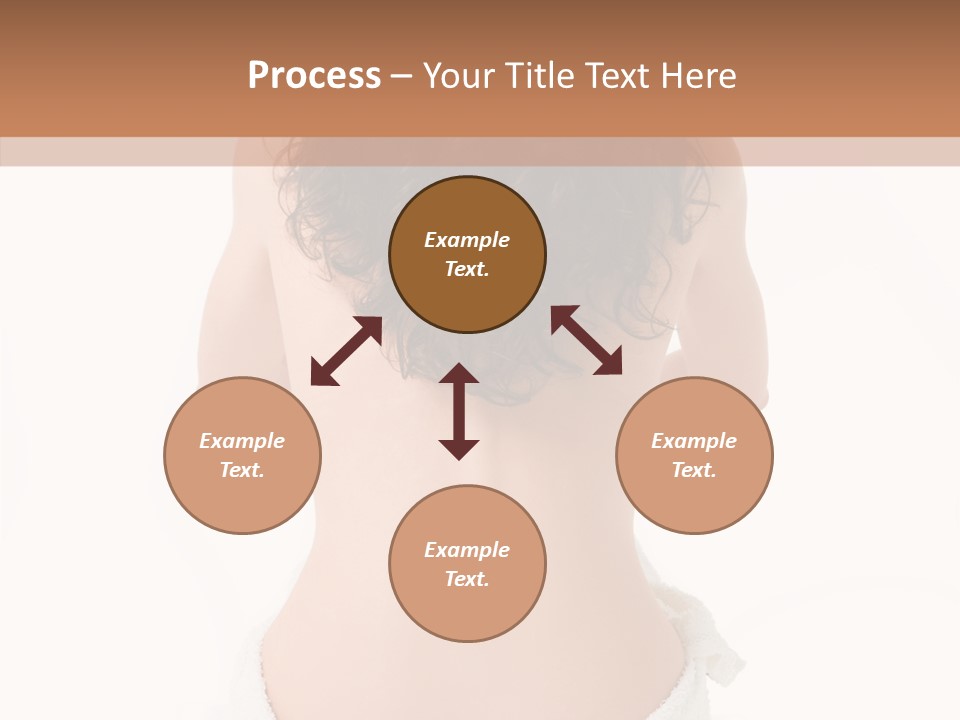 Process – Your Title Text Here

Example Text.

Example Text.

Example Text.

Example Text.